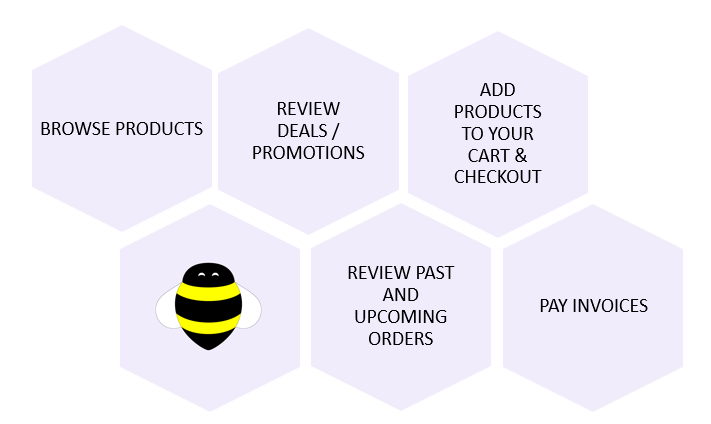 BROWSE PRODUCTS

REVIEW DEALS / PROMOTIONS

ADD PRODUCTS TO YOUR CART & CHECKOUT

REVIEW PAST AND UPCOMING ORDERS

PAY INVOICES